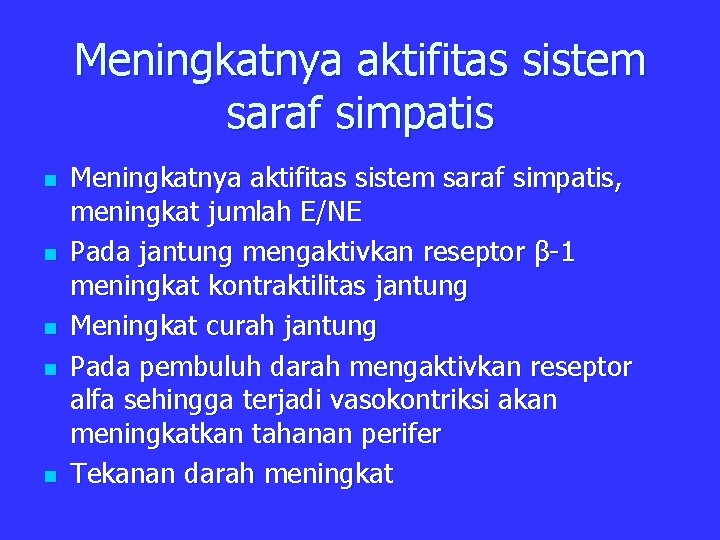 Meningkatnya aktifitas sistem saraf simpatis

- Meningkatnya aktifitas sistem saraf simpatis, meningkat jumlah E/NE
- Pada jantung mengaktivkan reseptor β-1 meningkat kontraktilitas jantung
- Meningkat curah jantung
- Pada pembuluh darah mengaktivkan reseptor alfa sehingga terjadi vasokontriksi akan meningkatkan tahanan perifer
- Tekanan darah meningkat